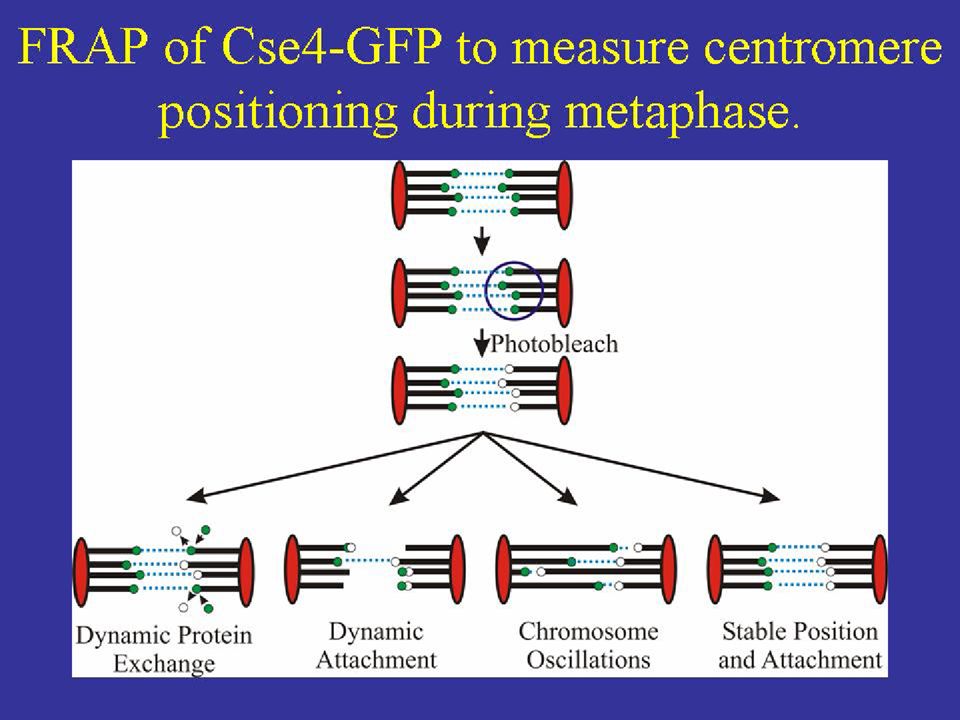 FRAP of Cse4-GFP to measure centromere positioning during metaphase.

Photobleach

Dynamic Protein Exchange

Dynamic Attachment

Chromosome Oscillations

Stable Position and Attachment